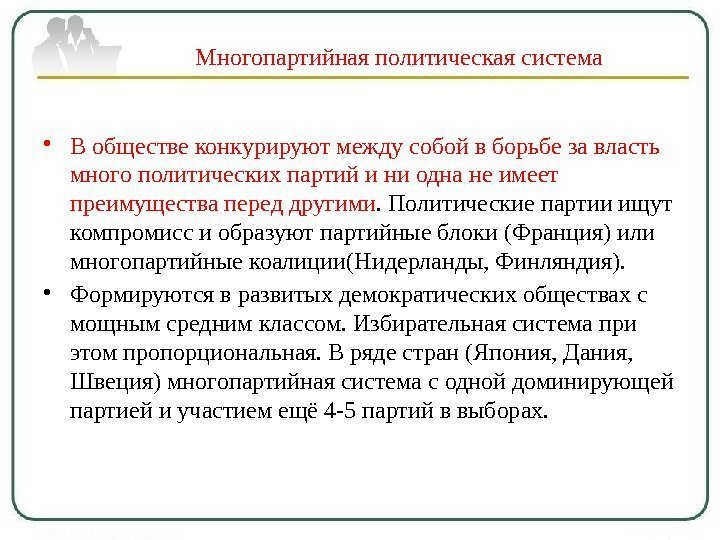 Многопартийная политическая система

• В обществе конкурируют между собой в борьбе за власть много политических партий и ни одна не имеет преимущества перед другими. Политические партии ищут компромисс и образуют партийные блоки (Франция) или многопартийные коалиции(Нидерланды, Финляндия).

• Формируются в развитых демократических обществах с мощным средним классом. Избирательная система при этом пропорциональная. В ряде стран (Япония, Дания, Швеция) многопартийная система с одной доминирующей партией и участием ещё 4-5 партий в выборах.